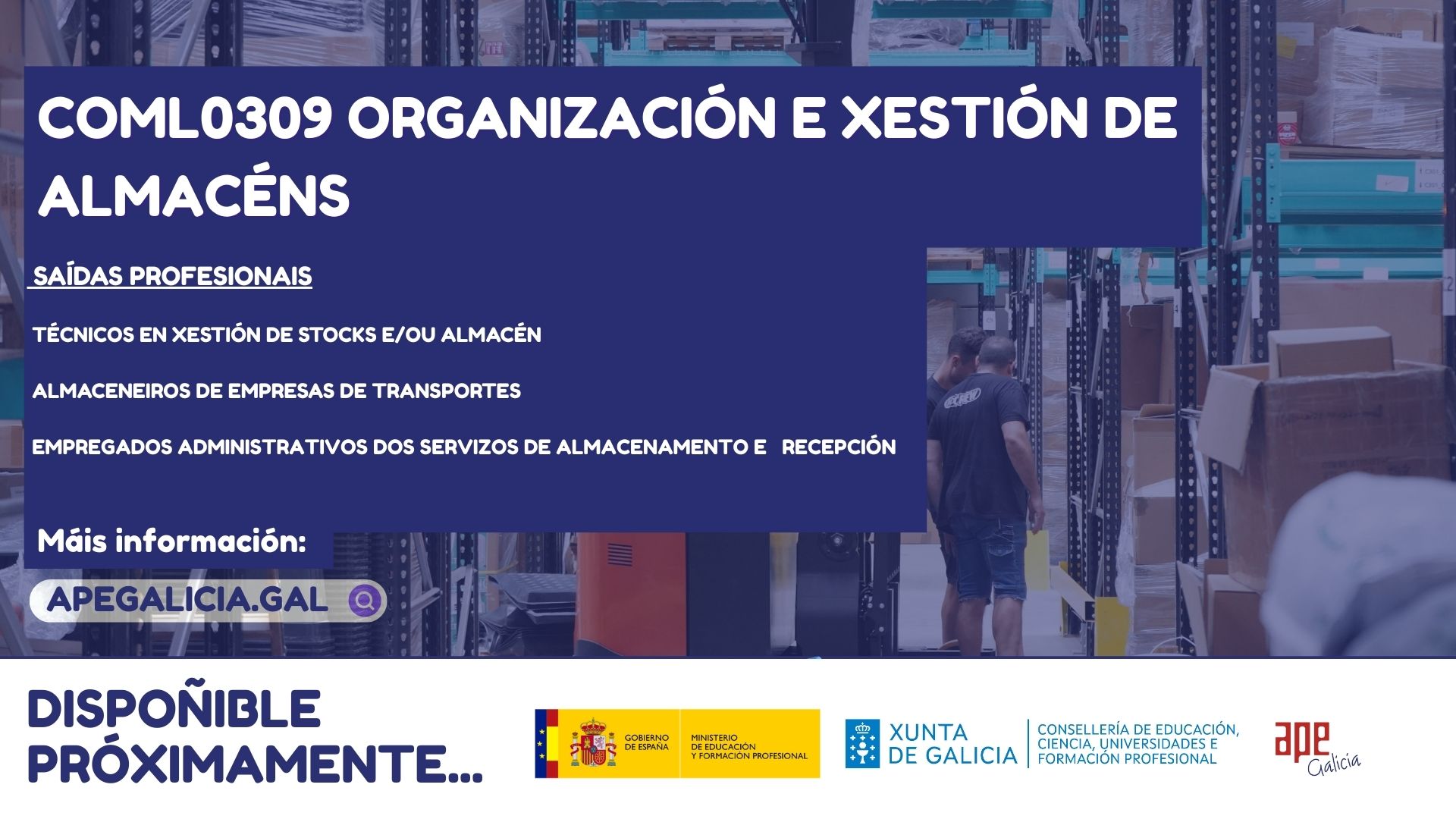 COML0309 ORGANIZACIÓN E XESTIÓN DE ALMACÉNS

SAÍDAS PROFESIONAIS

TÉCNICOS EN XESTIÓN DE STOCKS E/OU ALMACÉN

ALMACENEIROS DE EMPRESAS DE TRANSPORTES

EMPREGADOS ADMINISTRATIVOS DOS SERVIZOS DE ALMACENAMENTO E RECEPCIÓN

Máis información:

APEGALICIA.GAL

DISPOÑIBLE PRÓXIMAMENTE...

GOBIERNO DE ESPAÑA

MINISTERIO DE EDUCACIÓN Y FORMACIÓN PROFESIONAL

XUNTA DE GALICIA

CONSELLERÍA DE EDUCACIÓN, CIENCIA, UNIVERSIDADES E FORMACIÓN PROFESIONAL

ape Galicia